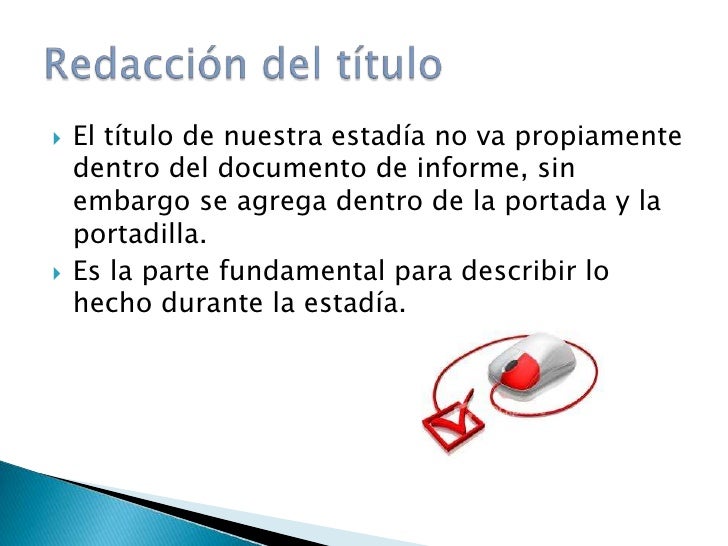 Redacción del título

El título de nuestra estadía no va propiamente dentro del documento de informe, sin embargo se agrega dentro de la portada y la portadilla.

Es la parte fundamental para describir lo hecho durante la estadía.